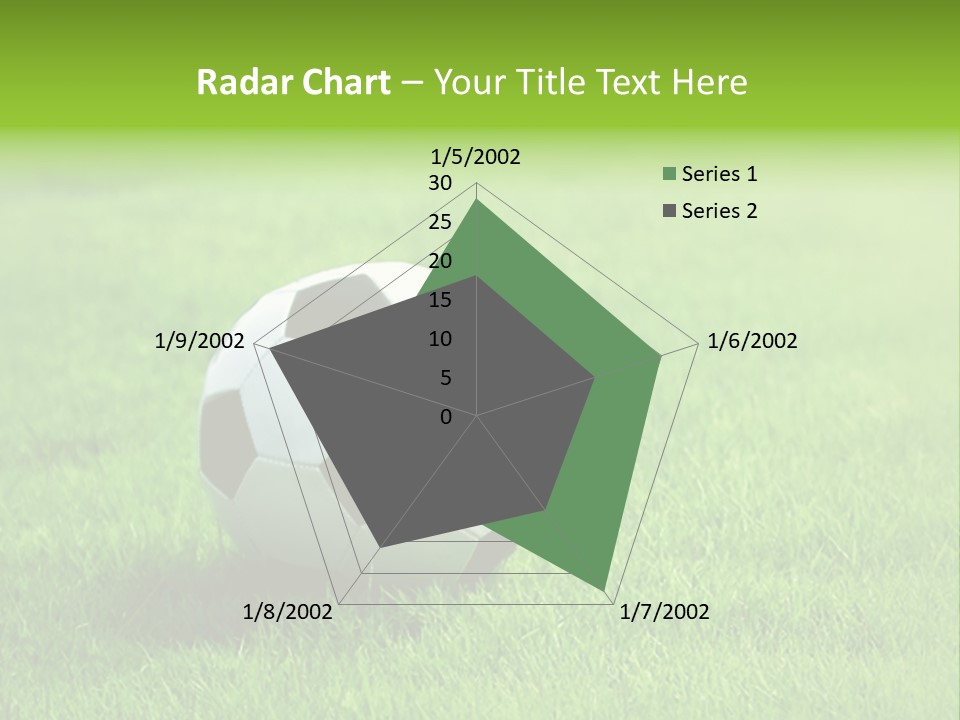 Radar Chart – Your Title Text Here

1/5/2002

30
25
20
15
10
5
0

1/6/2002

1/7/2002

1/8/2002

1/9/2002

Series 1
Series 2